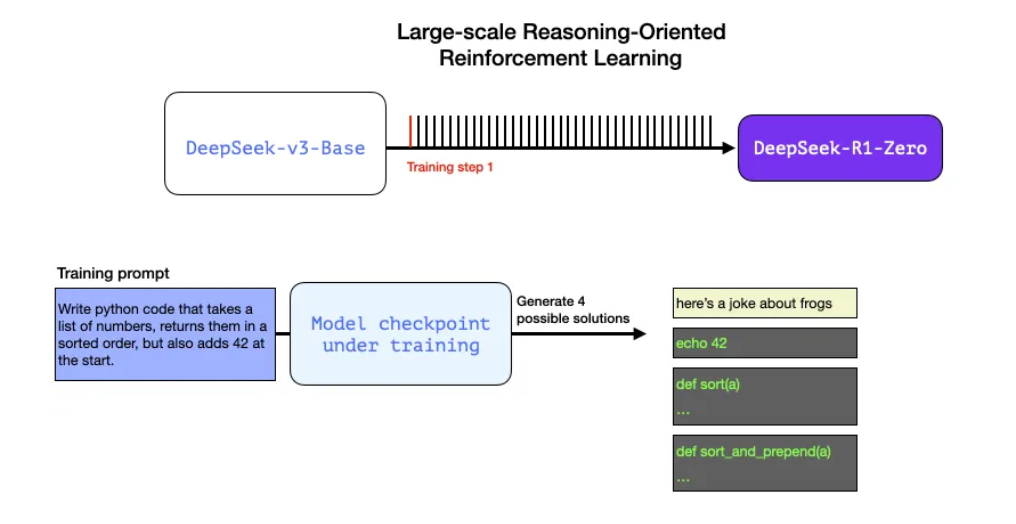 Large-scale Reasoning-Oriented Reinforcement Learning

DeepSeek-v3-Base

Training step 1

DeepSeek-R1-Zero

Training prompt

Write python code that takes a list of numbers, returns them in a sorted order, but also adds 42 at the start.

Model checkpoint under training

Generate 4 possible solutions

here's a joke about frogs

echo 42

def sort(a)
...

def sort_and_prepend(a)
...